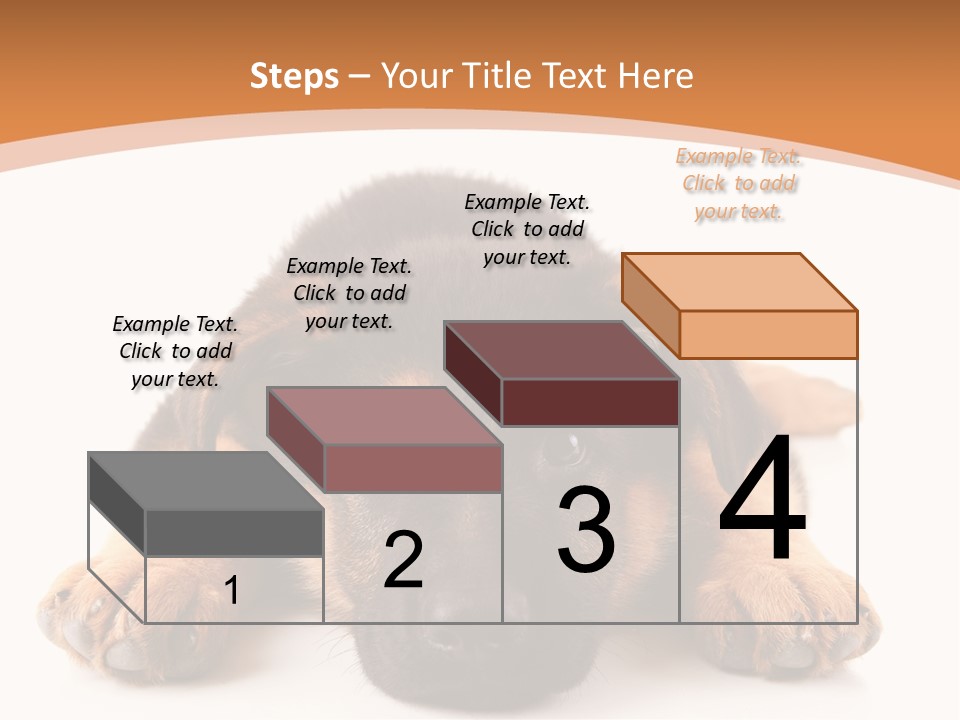 Steps – Your Title Text Here

Example Text. Click to add your text.

Example Text. Click to add your text.

Example Text. Click to add your text.

Example Text. Click to add your text.

1

2

3

4